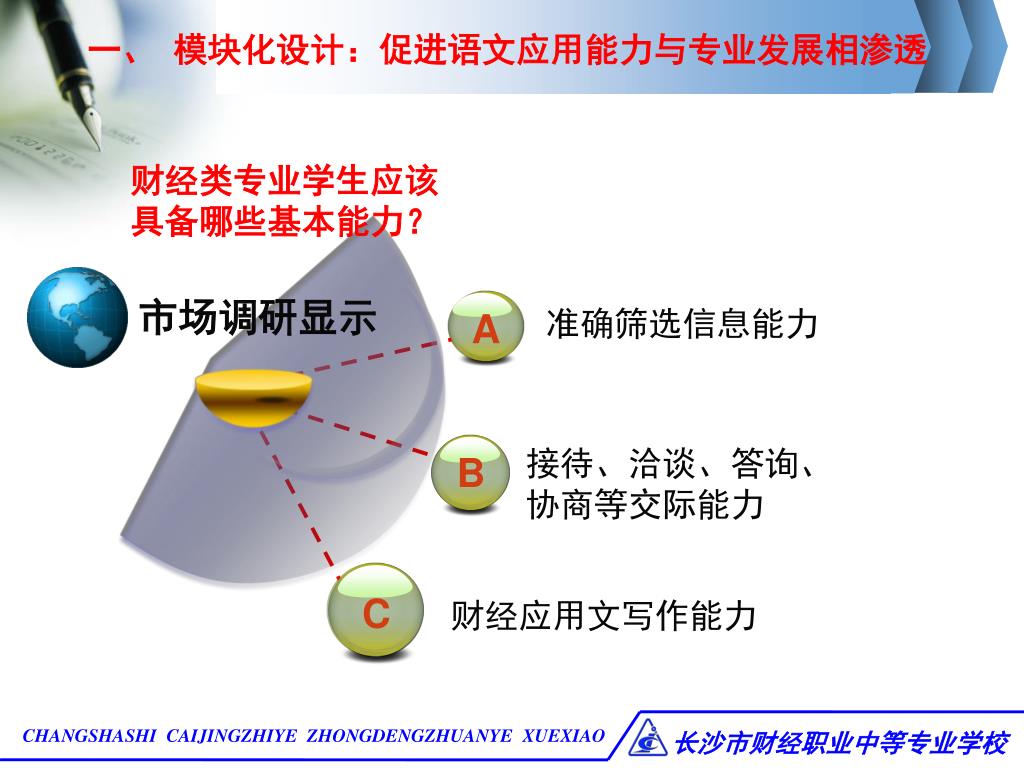 一、 模块化设计：促进语文应用能力与专业发展相渗透

财经类专业学生应该具备哪些基本能力？

市场调研显示

A 准确筛选信息能力

B 接待、洽谈、答询、协商等交际能力

C 财经应用文写作能力

CHANGSHASHI CAIJINGZHIYE ZHONGDENGZHUANYE XUEXIAO 长沙市财经职业中等专业学校